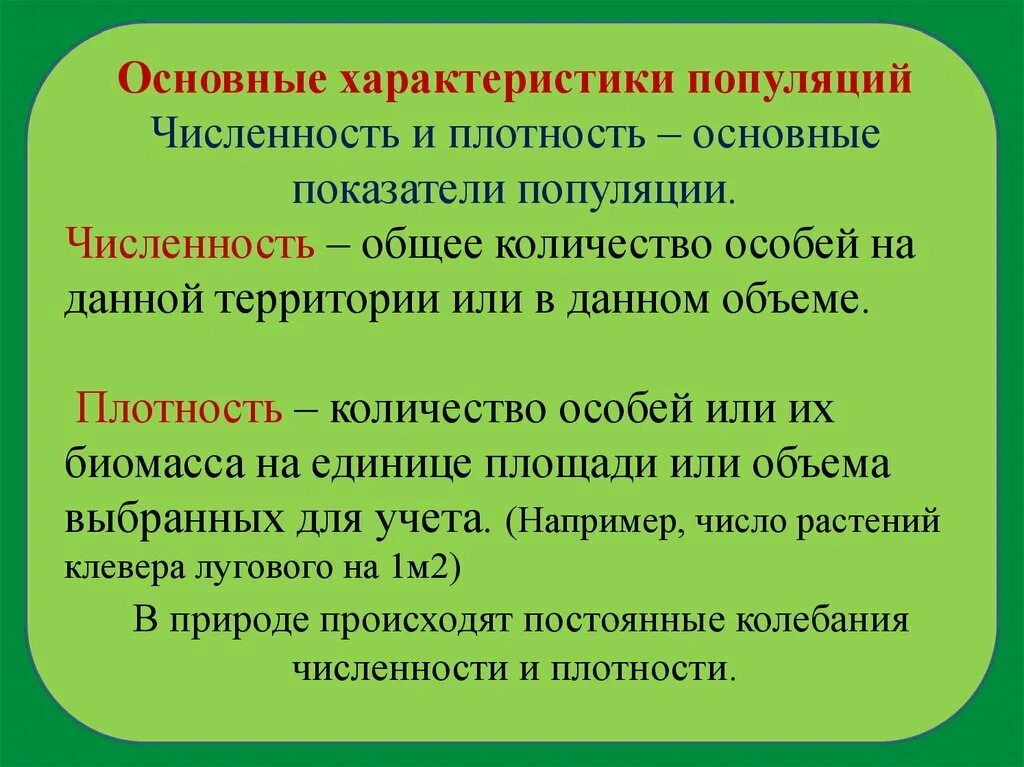 Основные характеристики популяций
Численность и плотность – основные показатели популяции.

Численность – общее количество особей на данной территории или в данном объеме.

Плотность – количество особей или их биомасса на единице площади или объема выбранных для учета. (Например, число растений клевера лугового на 1м2)

В природе происходят постоянные колебания численности и плотности.